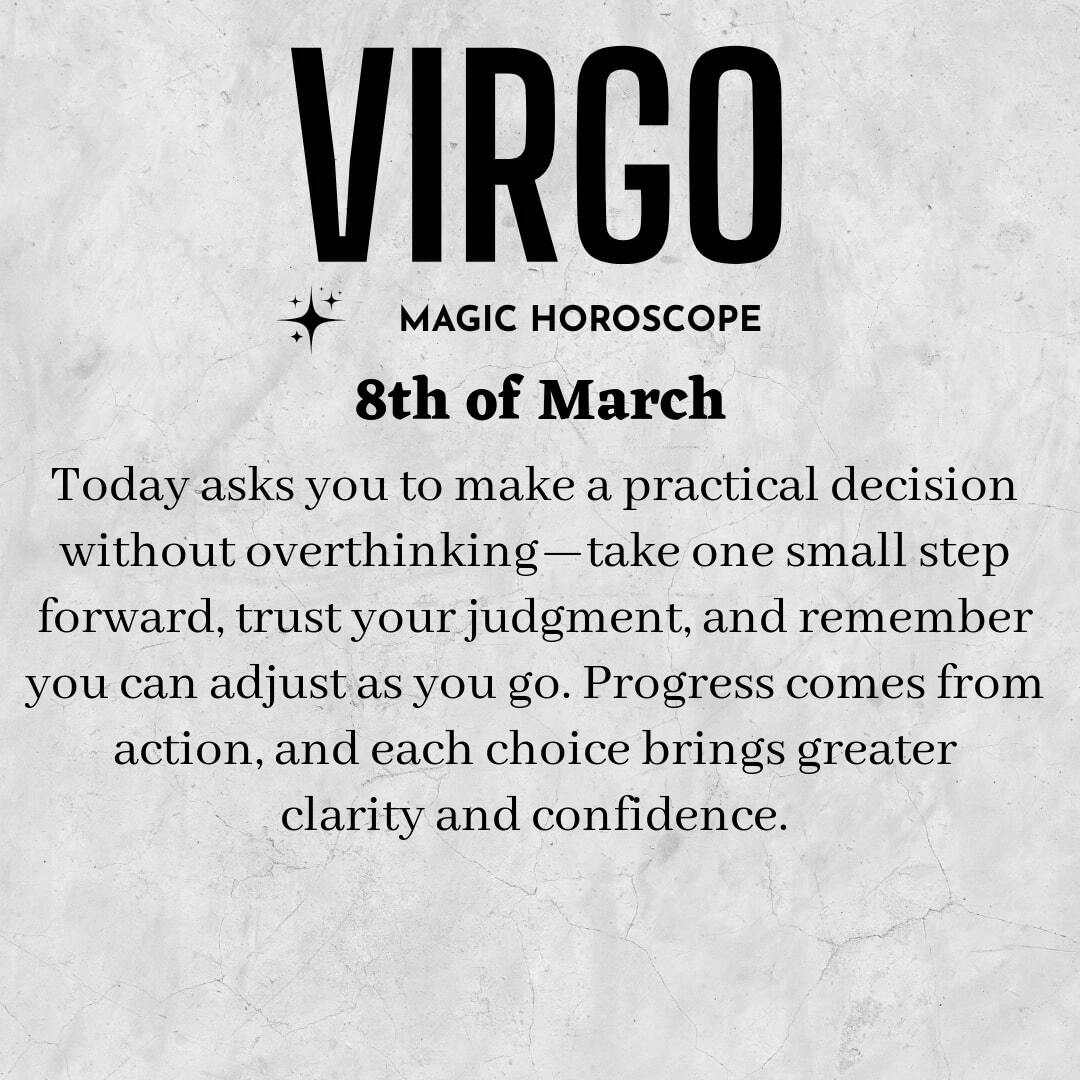 VIRGO

MAGIC HOROSCOPE

8th of March

Today asks you to make a practical decision without overthinking—take one small step forward, trust your judgment, and remember you can adjust as you go. Progress comes from action, and each choice brings greater clarity and confidence.